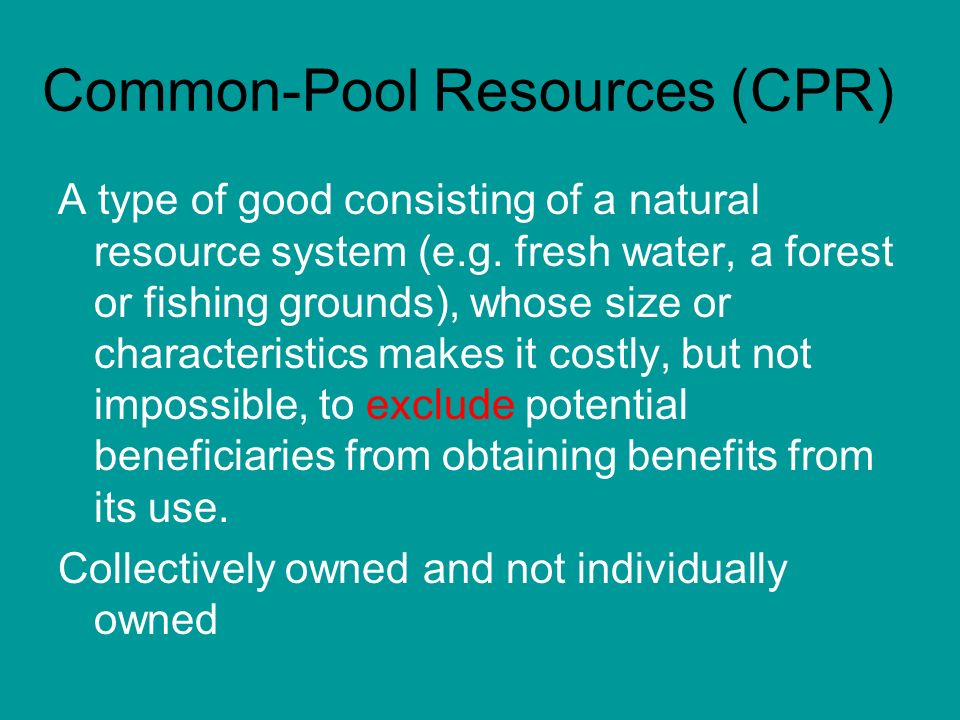 Common-Pool Resources (CPR)

A type of good consisting of a natural resource system (e.g. fresh water, a forest or fishing grounds), whose size or characteristics makes it costly, but not impossible, to exclude potential beneficiaries from obtaining benefits from its use.

Collectively owned and not individually owned